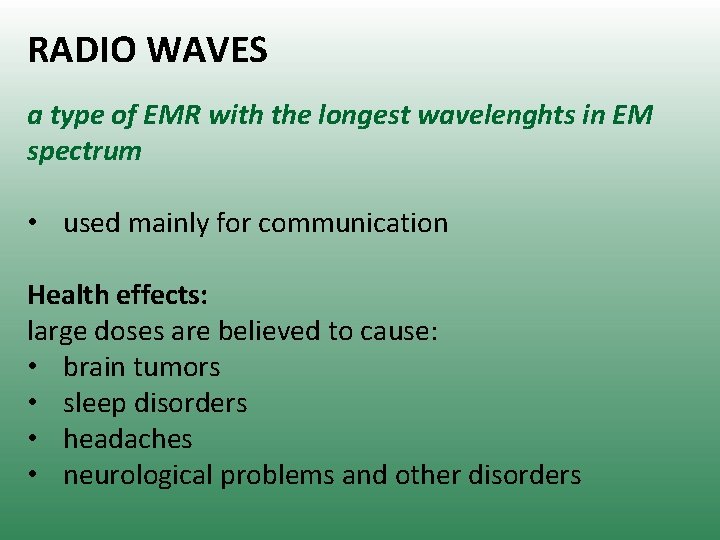 RADIO WAVES

a type of EMR with the longest wavelenghts in EM spectrum

• used mainly for communication

Health effects:
large doses are believed to cause:
• brain tumors
• sleep disorders
• headaches
• neurological problems and other disorders